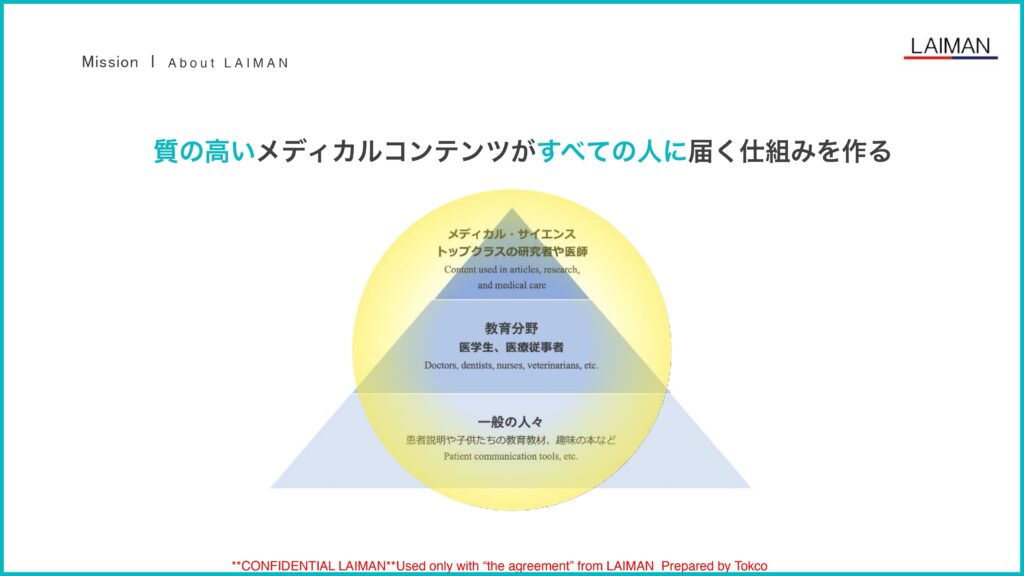 Mission | About LAIMAN

LAIMAN

質の高いメディカルコンテンツがすべての人に届く仕組みを作る

メディカル・サイエンス
トップクラスの研究者や医師
Content used in articles, research, and medical care

教育分野
医学生、医療従事者
Doctors, dentists, nurses, veterinarians, etc.

一般の人々
患者説明や子供たちの教育教材、趣味の本など
Patient communication tools, etc.

**CONFIDENTIAL LAIMAN**Used only with "the agreement" from LAIMAN Prepared by Tokco